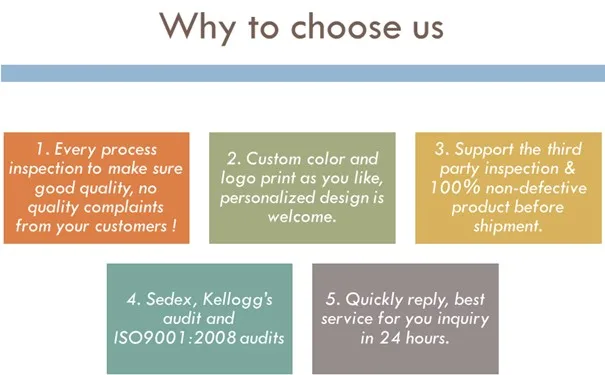 Why to choose us

1. Every process inspection to make sure good quality, no quality complaints from your customers !

2. Custom color and logo print as you like, personalized design is welcome.

3. Support the third party inspection & 100% non-defective product before shipment.

4. Sedex, Kellogg's audit and ISO9001:2008 audits

5. Quickly reply, best service for you inquiry in 24 hours.